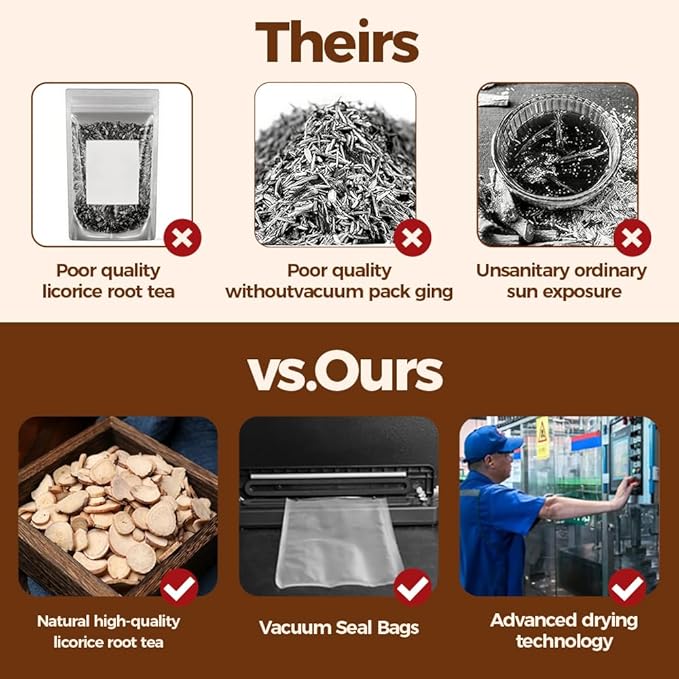 Theirs

Poor quality licorice root tea

Poor quality withoutvacuum pack ging

Unsanitary ordinary sun exposure

vs.Ours

Natural high-quality licorice root tea

Vacuum Seal Bags

Advanced drying technology